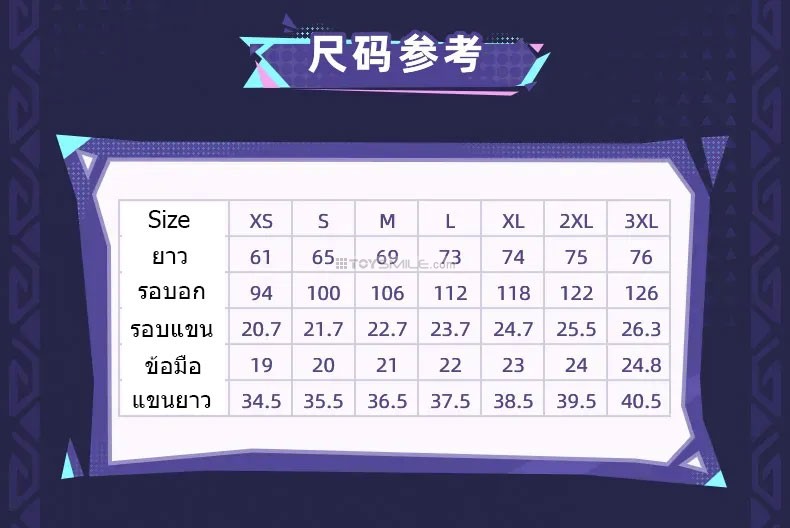 尺码参考

| Size | XS | S | M | L | XL | 2XL | 3XL |
|---|---|---|---|---|---|---|---|
| ยาว | 61 | 65 | 69 | 73 | 74 | 75 | 76 |
| รอบอก | 94 | 100 | 106 | 112 | 118 | 122 | 126 |
| รอบแขน | 20.7 | 21.7 | 22.7 | 23.7 | 24.7 | 25.5 | 26.3 |
| ข้อมือ | 19 | 20 | 21 | 22 | 23 | 24 | 24.8 |
| แขนยาว | 34.5 | 35.5 | 36.5 | 37.5 | 38.5 | 39.5 | 40.5 |

TOYSMILE.com